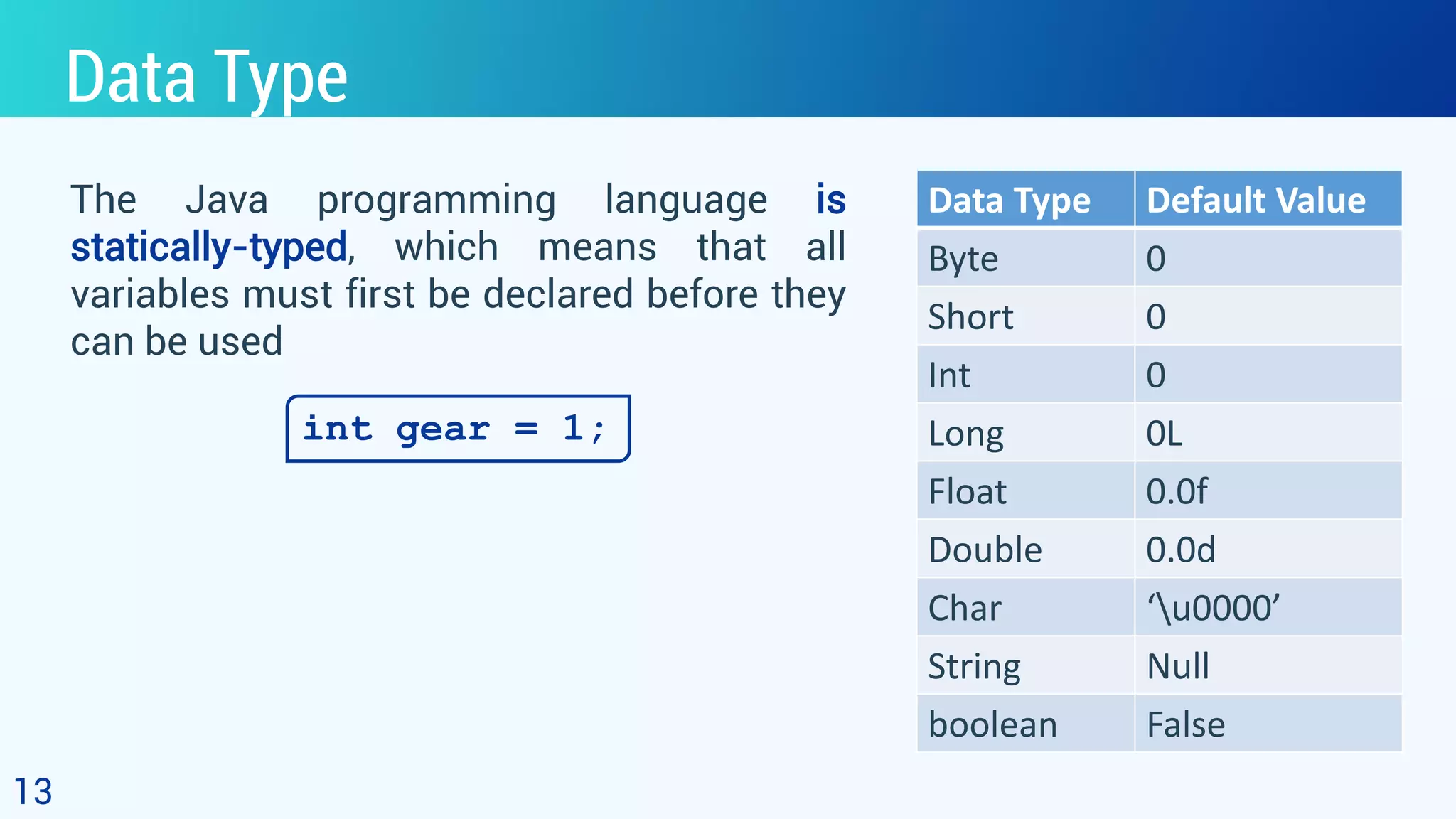 Data Type

The Java programming language is statically-typed, which means that all variables must first be declared before they can be used

int gear = 1;

| Data Type | Default Value |
|---|---|
| Byte | 0 |
| Short | 0 |
| Int | 0 |
| Long | 0L |
| Float | 0.0f |
| Double | 0.0d |
| Char | ‘\u0000’ |
| String | Null |
| boolean | False |

13